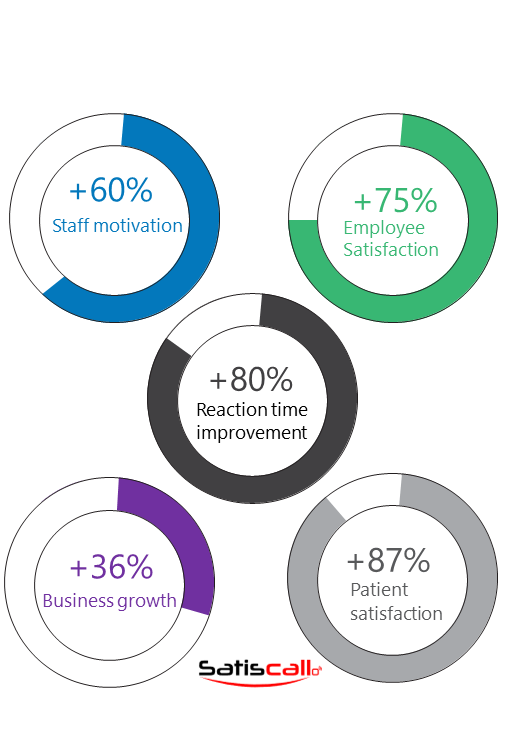 +60%
Staff motivation

+75%
Employee Satisfaction

+80%
Reaction time improvement

+36%
Business growth

+87%
Patient satisfaction

Satiscall